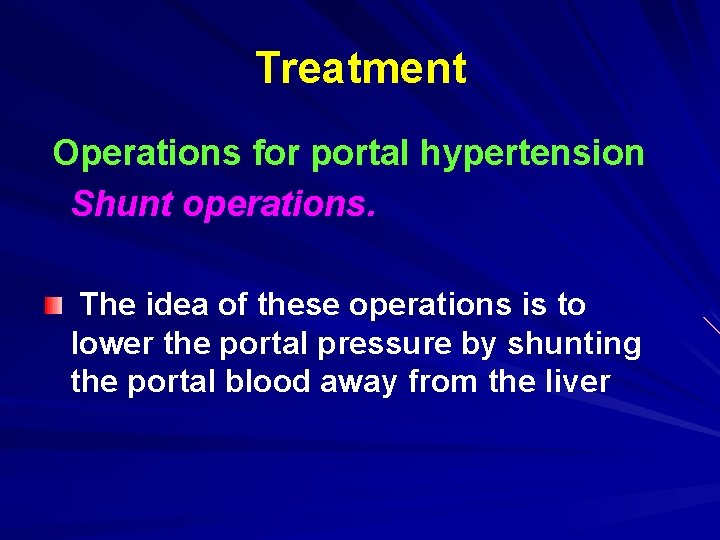 Treatment

Operations for portal hypertension

Shunt operations.

The idea of these operations is to lower the portal pressure by shunting the portal blood away from the liver